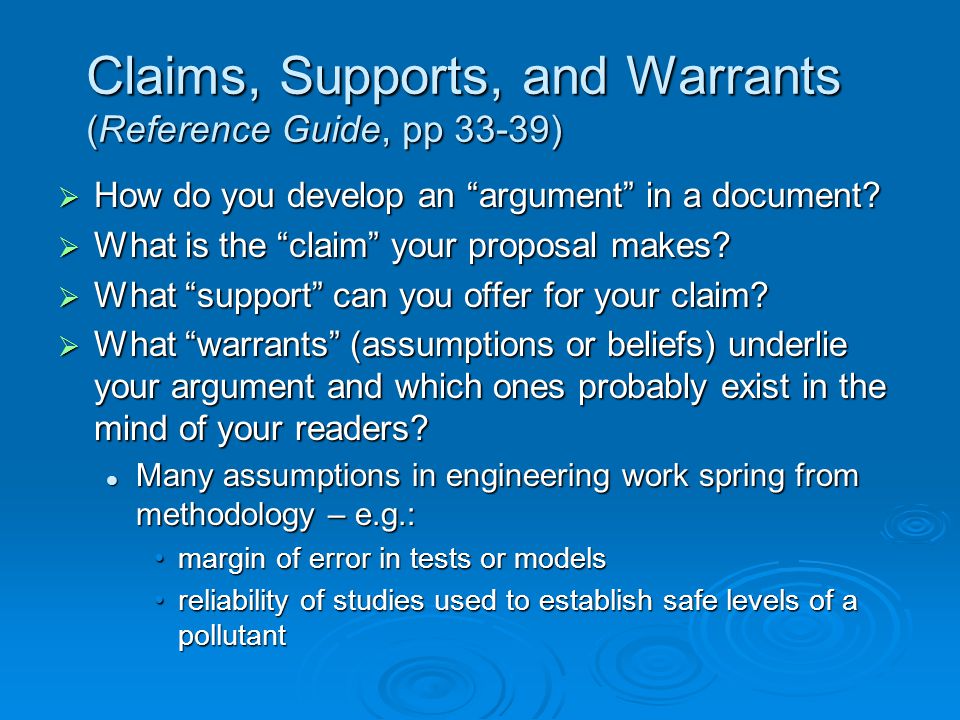 Claims, Supports, and Warrants
(Reference Guide, pp 33-39)

➢ How do you develop an “argument” in a document?
➢ What is the “claim” your proposal makes?
➢ What “support” can you offer for your claim?
➢ What “warrants” (assumptions or beliefs) underlie your argument and which ones probably exist in the mind of your readers?
• Many assumptions in engineering work spring from methodology – e.g.:
• margin of error in tests or models
• reliability of studies used to establish safe levels of a pollutant